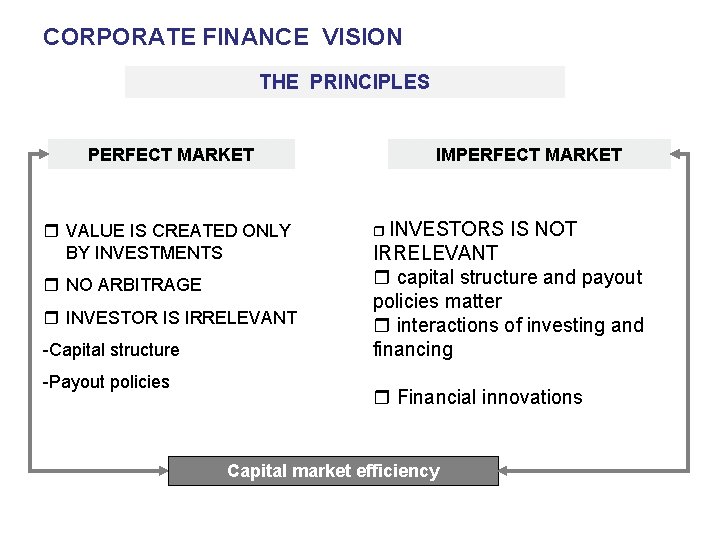 CORPORATE FINANCE VISION

THE PRINCIPLES

PERFECT MARKET

❒ VALUE IS CREATED ONLY BY INVESTMENTS

❒ NO ARBITRAGE

❒ INVESTOR IS IRRELEVANT

-Capital structure

-Payout policies

IMPERFECT MARKET

❒ INVESTORS IS NOT IRRELEVANT
❒ capital structure and payout policies matter
❒ interactions of investing and financing

❒ Financial innovations

Capital market efficiency